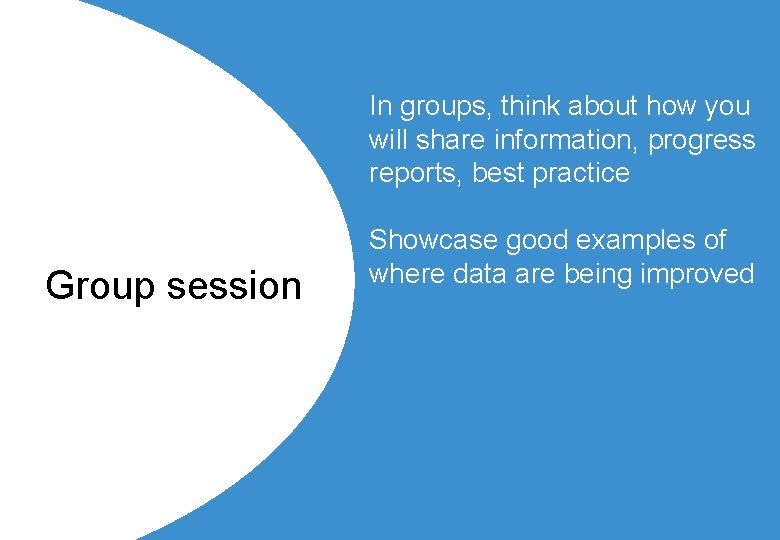 Group session

In groups, think about how you will share information, progress reports, best practice

Showcase good examples of where data are being improved